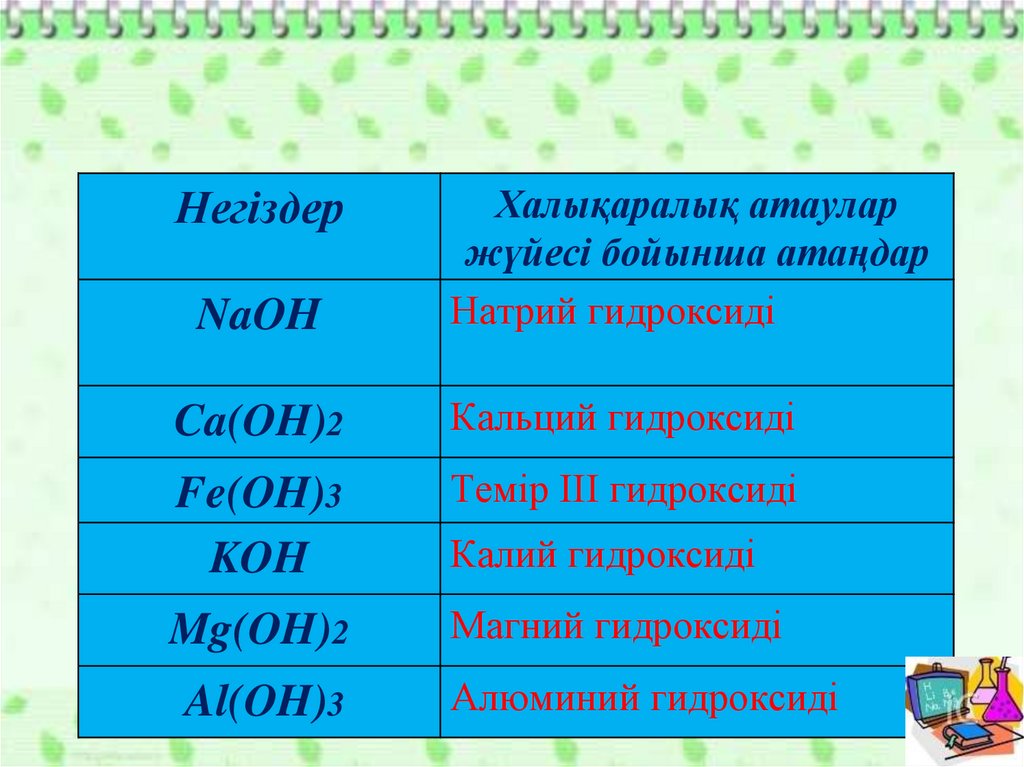 | Негіздер | Халықаралық атаулар жүйесі бойынша атаңдар |
|---|---|
| $NaOH$ | Натрий гидроксиді |
| $Ca(OH)_2$ | Кальций гидроксиді |
| $Fe(OH)_3$ | Темір III гидроксиді |
| $KOH$ | Калий гидроксиді |
| $Mg(OH)_2$ | Магний гидроксиді |
| $Al(OH)_3$ | Алюминий гидроксиді |